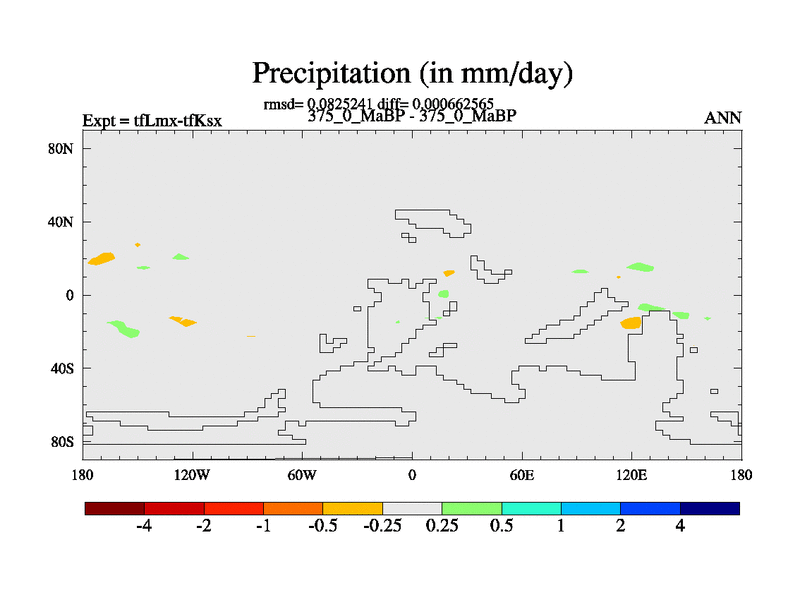 Precipitation (in mm/day)

rmsd= 0.0825241 diff= 0.000662565

Expt = tfLmx-tfKsx

375_0_MaBP - 375_0_MaBP

ANN

80N

40N

0

40S

80S

180

120W

60W

0

60E

120E

180

-4

-2

-1

-0.5

-0.25

0.25

0.5

1

2

4